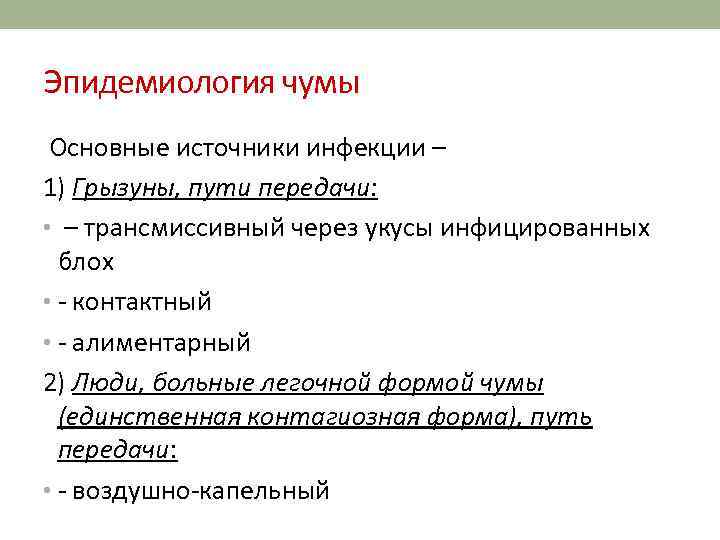 Эпидемиология чумы

Основные источники инфекции –

1) Грызуны, пути передачи:

• – трансмиссивный через укусы инфицированных блох

• - контактный

• - алиментарный

2) Люди, больные легочной формой чумы (единственная контагиозная форма), путь передачи:

• - воздушно-капельный